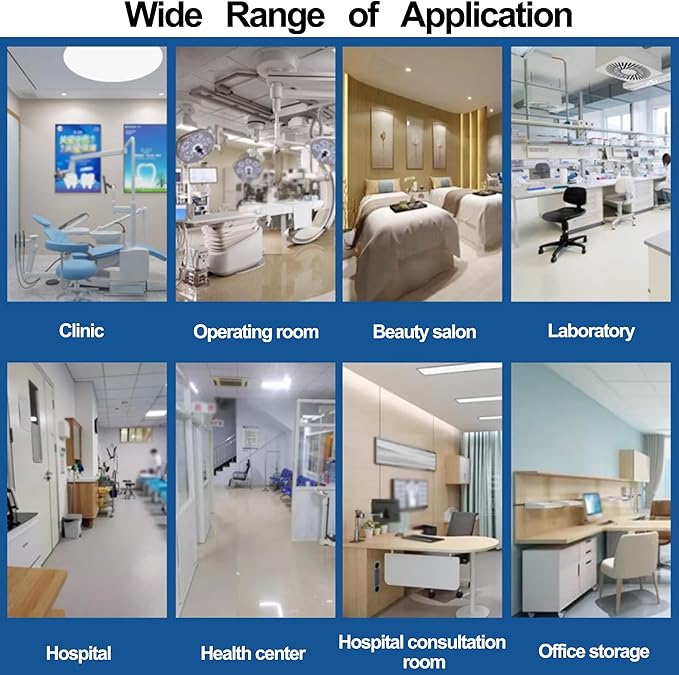 Wide Range of Application

Clinic

Operating room

Beauty salon

Laboratory

Hospital

Health center

Hospital consultation room

Office storage